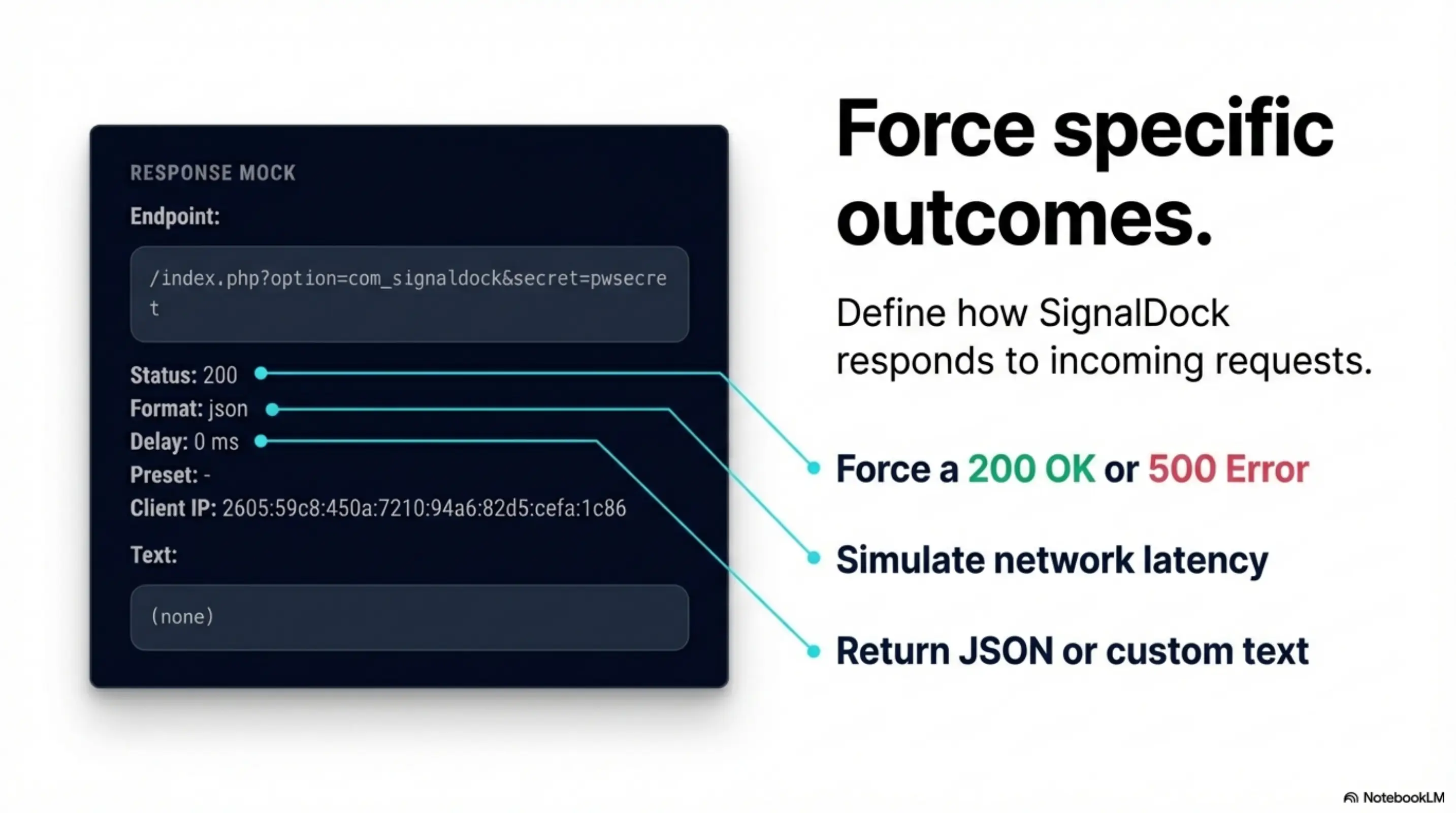 RESPONSE MOCK

Endpoint:

/index.php?option=com_signaldock&secret=pwsecret

Status: 200
Format: json
Delay: 0 ms
Preset: -
Client IP: 2605:59c8:450a:7210:94a6:82d5:cefa:1c86

Text:

(none)

Force specific outcomes.

Define how SignalDock responds to incoming requests.

Force a 200 OK or 500 Error

Simulate network latency

Return JSON or custom text

NotebookLM